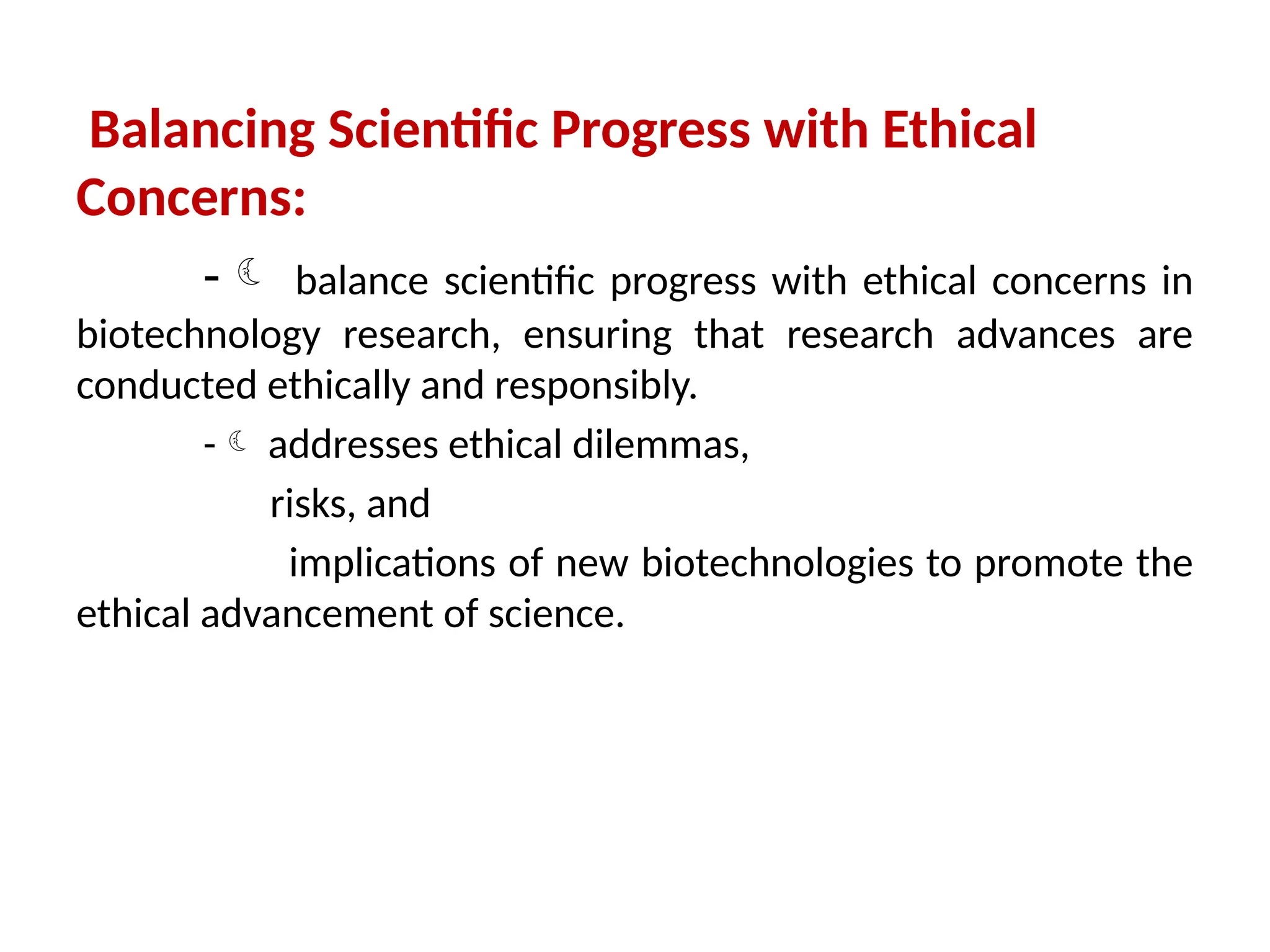 Balancing Scientific Progress with Ethical Concerns:

- ☾ balance scientific progress with ethical concerns in biotechnology research, ensuring that research advances are conducted ethically and responsibly.

- ☾ addresses ethical dilemmas,

risks, and

implications of new biotechnologies to promote the ethical advancement of science.